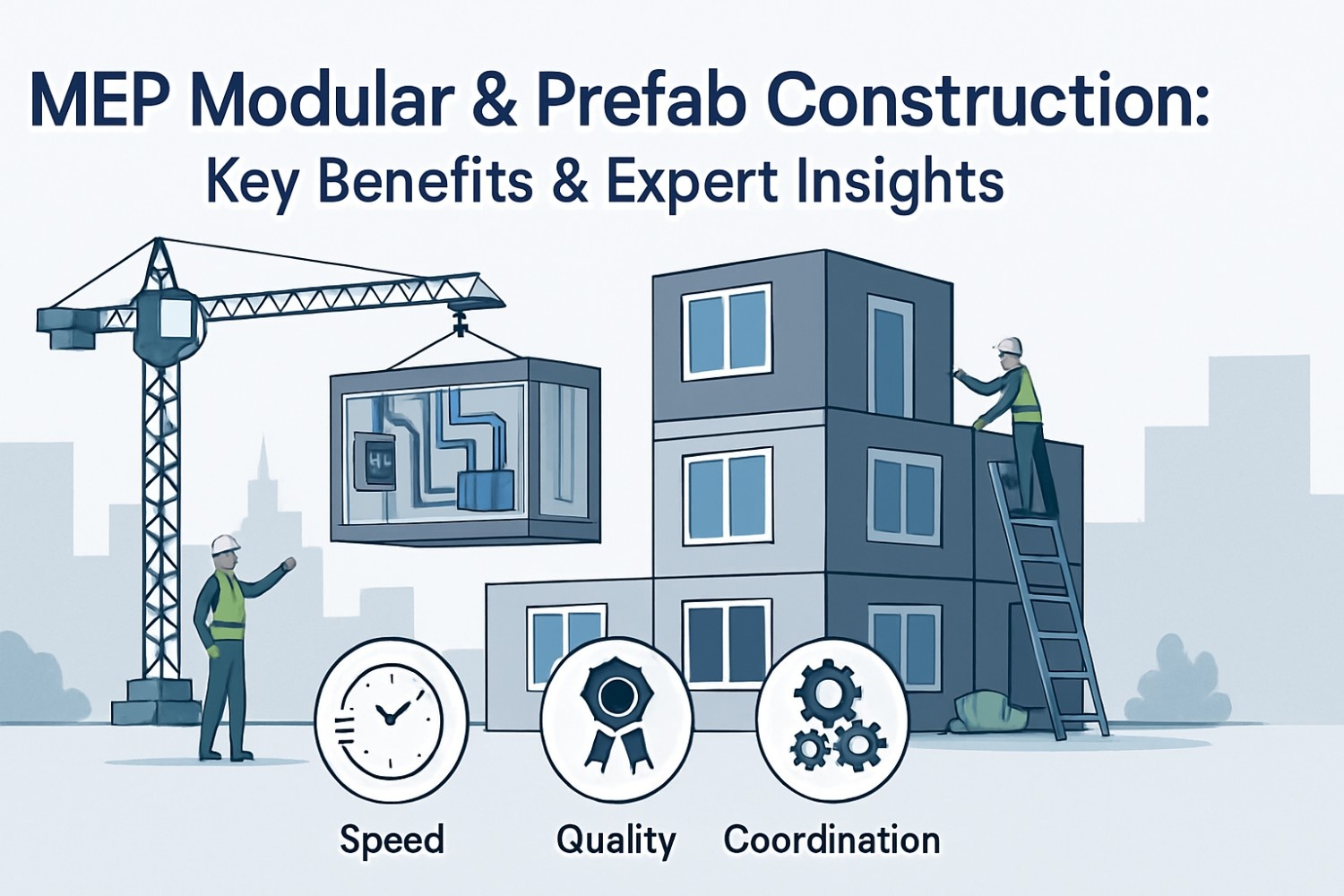 MEP Modular & Prefab Construction:
Key Benefits & Expert Insights

Speed
Quality
Coordination